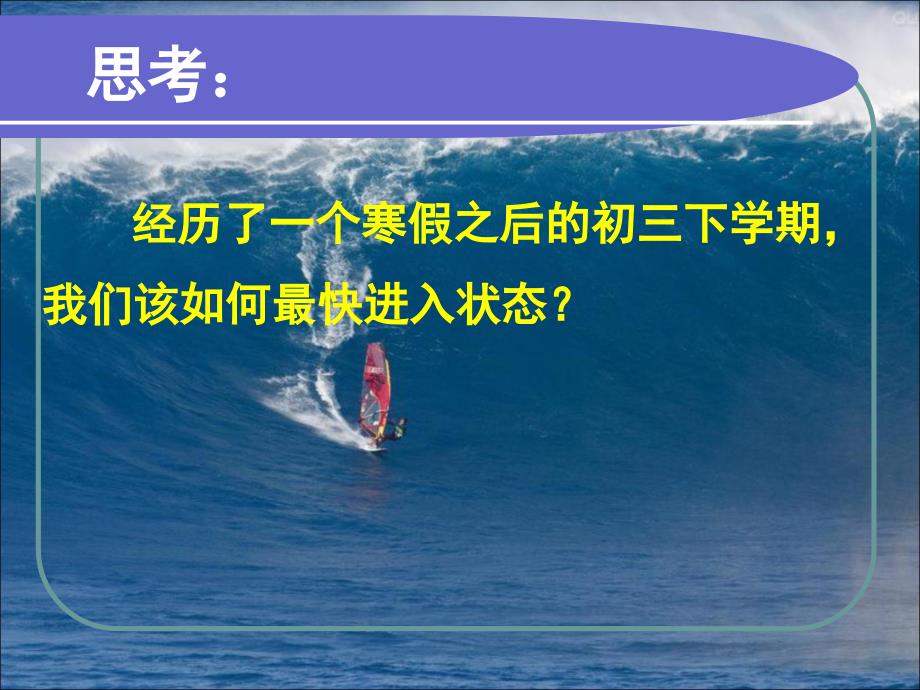 思考：

经历了一个寒假之后的初三下学期，我们该如何最快进入状态？